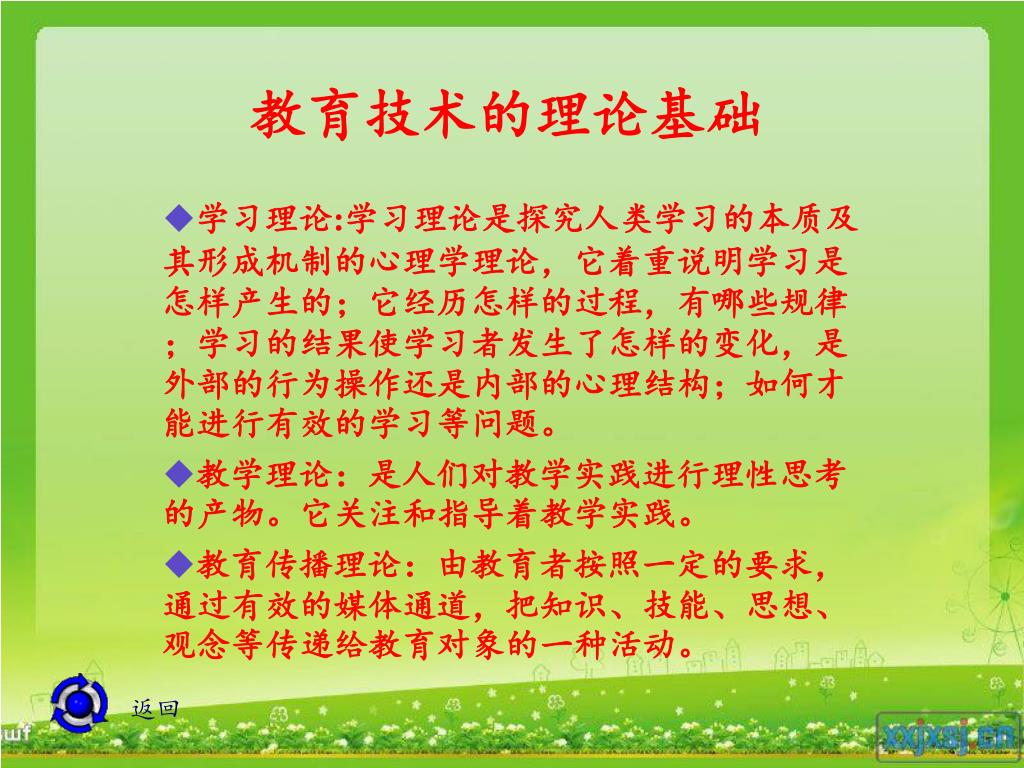 教育技术的理论基础

◆学习理论:学习理论是探究人类学习的本质及其形成机制的心理学理论，它着重说明学习是怎样产生的；它经历怎样的过程，有哪些规律；学习的结果使学习者发生了怎样的变化，是外部的行为操作还是内部的心理结构；如何才能进行有效的学习等问题。

◆教学理论：是人们对教学实践进行理性思考的产物。它关注和指导着教学实践。

◆教育传播理论：由教育者按照一定的要求，通过有效的媒体通道，把知识、技能、思想、观念等传递给教育对象的一种活动。

返回

xxjxsj.cn